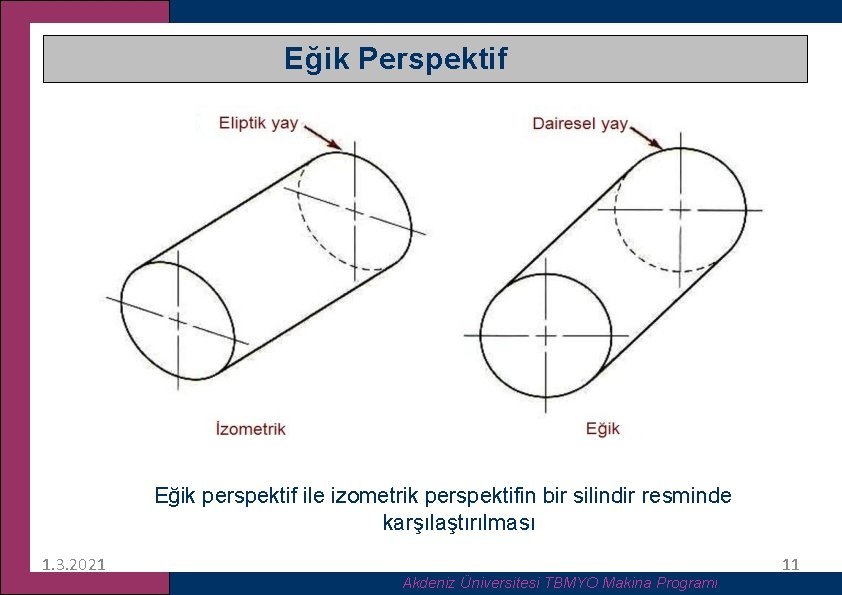 Eğik Perspektif

Eliptik yay

Dairesel yay

İzometrik

Eğik

Eğik perspektif ile izometrik perspektifin bir silindir resminde karşılaştırılması

1.3.2021

11

Akdeniz Üniversitesi TBMYO Makina Programı